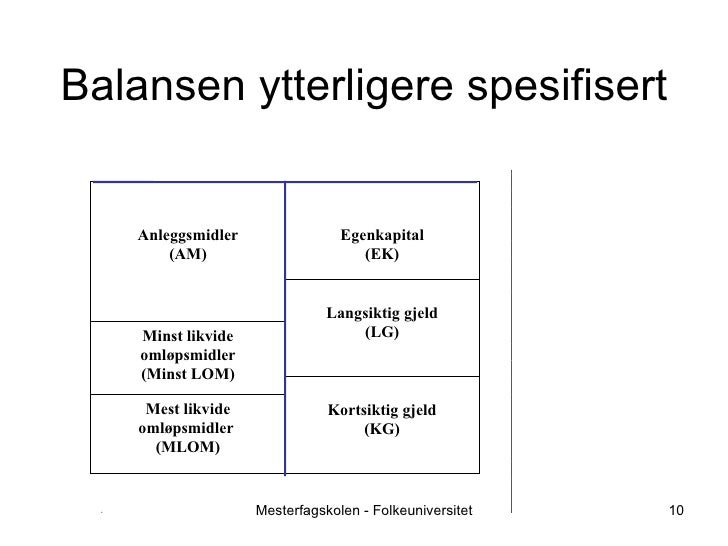 Balansen ytterligere spesifisert

Anleggsmidler
(AM)

Minst likvide omløpsmidler
(Minst LOM)

Mest likvide omløpsmidler
(MLOM)

Egenkapital
(EK)

Langsiktig gjeld
(LG)

Kortsiktig gjeld
(KG)

Mesterfagskolen - Folkeuniversitet

10